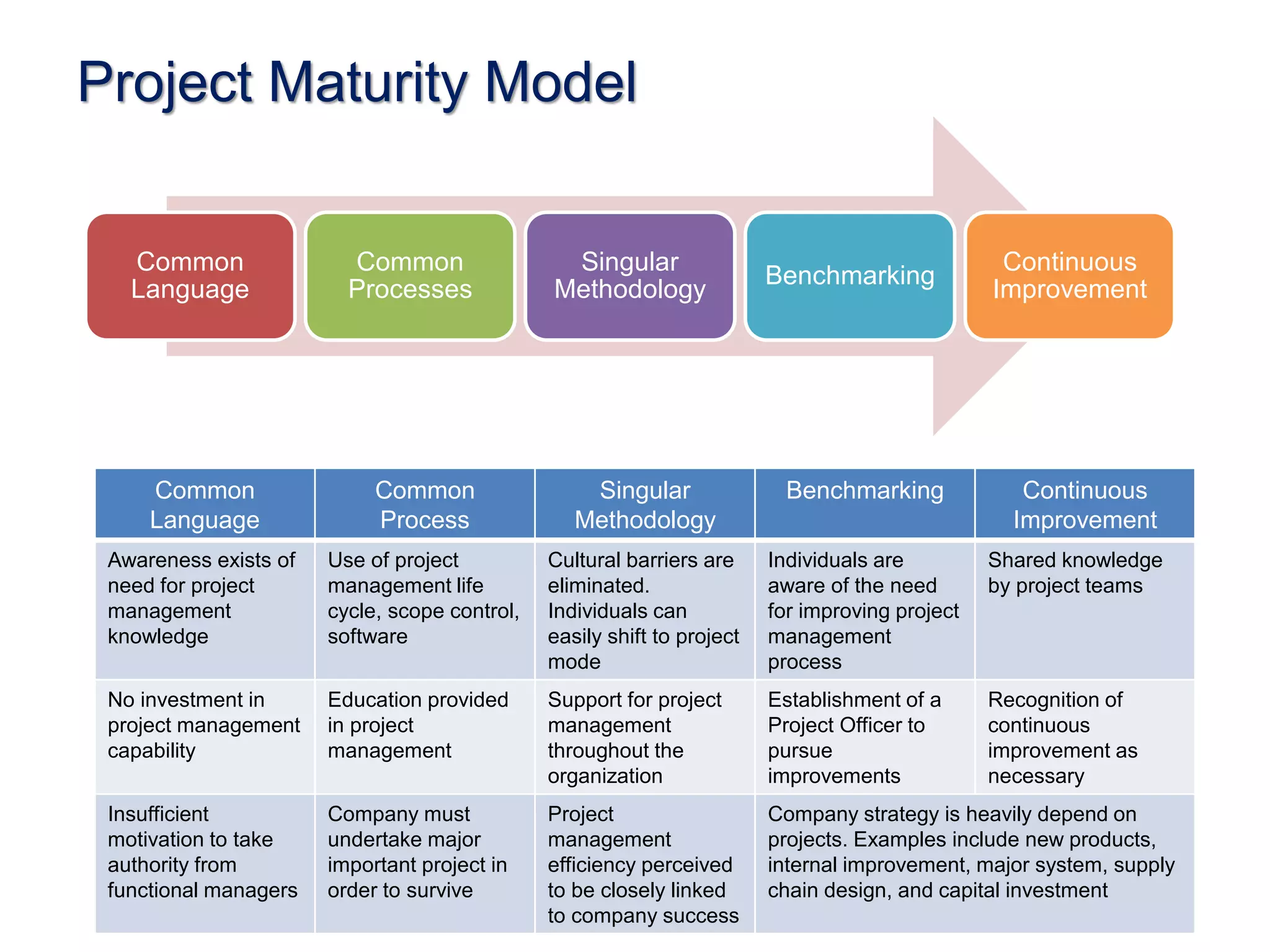 Project Maturity Model

Common Language

Common Processes

Singular Methodology

Benchmarking

Continuous Improvement

| Common Language | Common Process | Singular Methodology | Benchmarking | Continuous Improvement |
|---|---|---|---|---|
| Awareness exists of need for project management knowledge | Use of project management life cycle, scope control, software | Cultural barriers are eliminated. Individuals can easily shift to project mode | Individuals are aware of the need for improving project management process | Shared knowledge by project teams |
| No investment in project management capability | Education provided in project management | Support for project management throughout the organization | Establishment of a Project Officer to pursue improvements | Recognition of continuous improvement as necessary |
| Insufficient motivation to take authority from functional managers | Company must undertake major important project in order to survive | Project management efficiency perceived to be closely linked to company success | Company strategy is heavily depend on projects. Examples include new products, internal improvement, major system, supply chain design, and capital investment | |